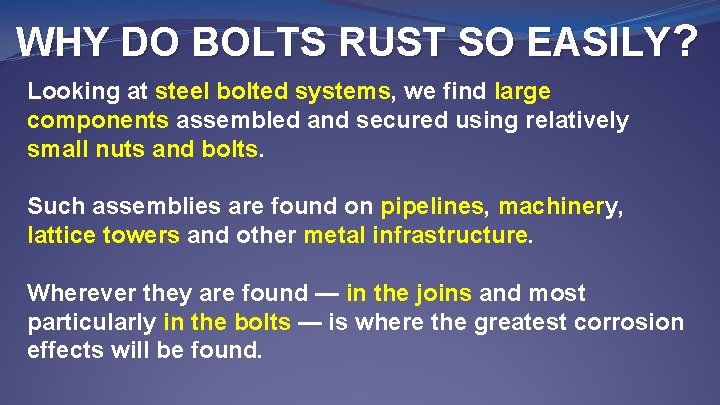 WHY DO BOLTS RUST SO EASILY?

Looking at steel bolted systems, we find large components assembled and secured using relatively small nuts and bolts.

Such assemblies are found on pipelines, machinery, lattice towers and other metal infrastructure.

Wherever they are found — in the joins and most particularly in the bolts — is where the greatest corrosion effects will be found.